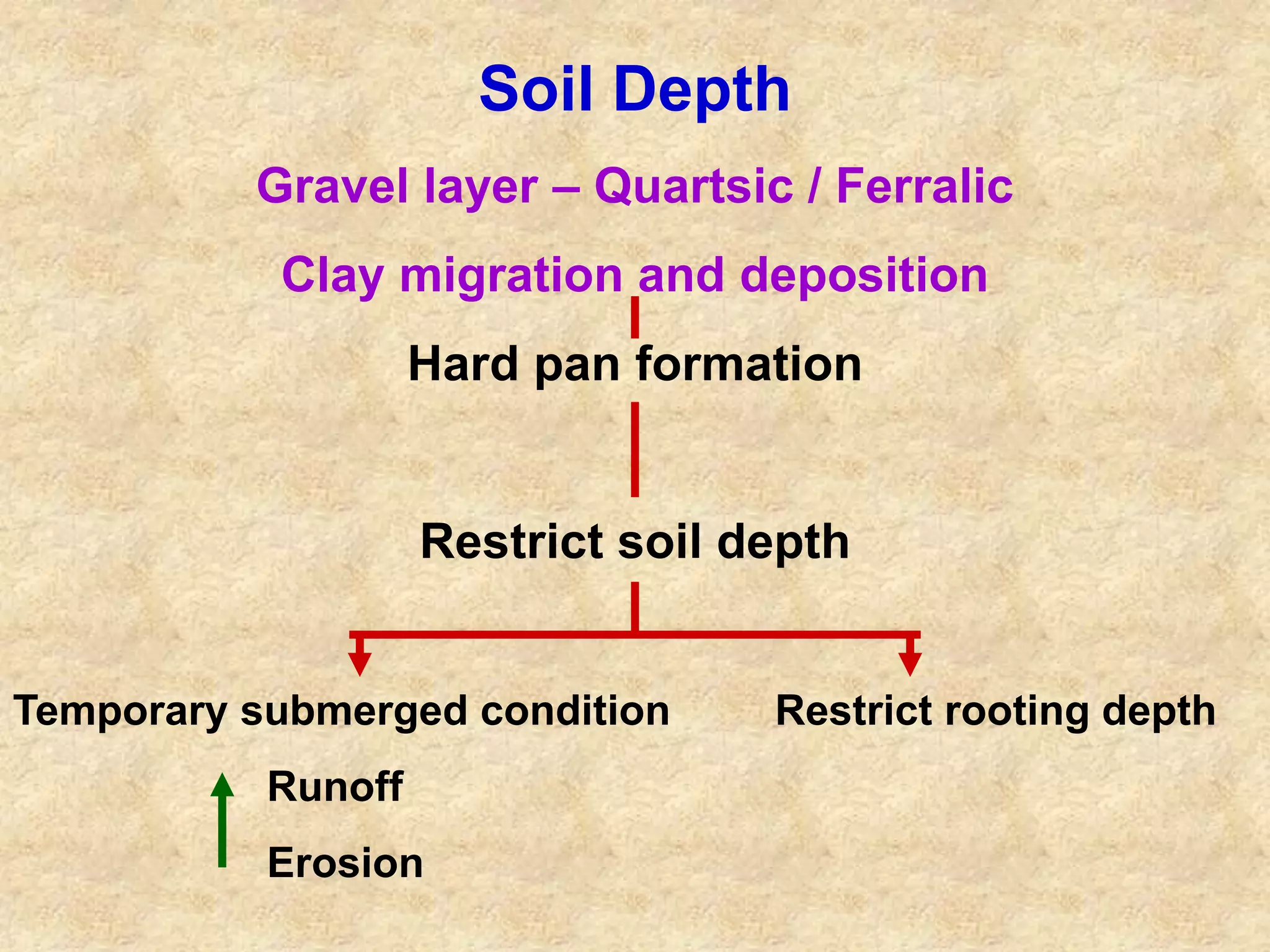 Soil Depth

Gravel layer – Quartsic / Ferralic

Clay migration and deposition

Hard pan formation

Restrict soil depth

Temporary submerged condition

Restrict rooting depth

Runoff

Erosion